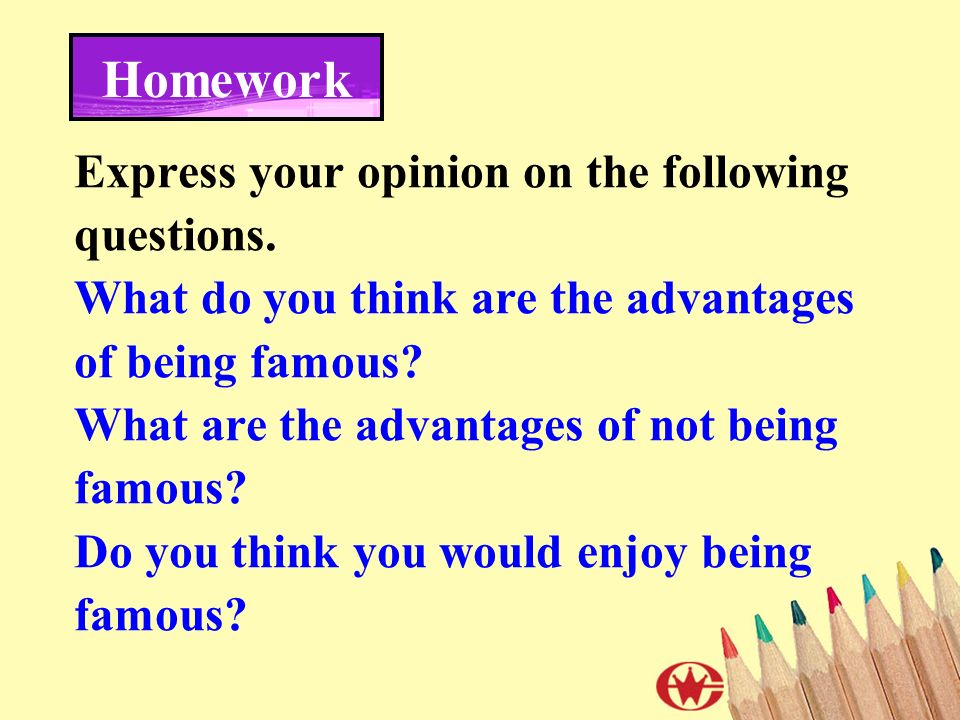 Homework

Express your opinion on the following questions.

What do you think are the advantages of being famous?

What are the advantages of not being famous?

Do you think you would enjoy being famous?